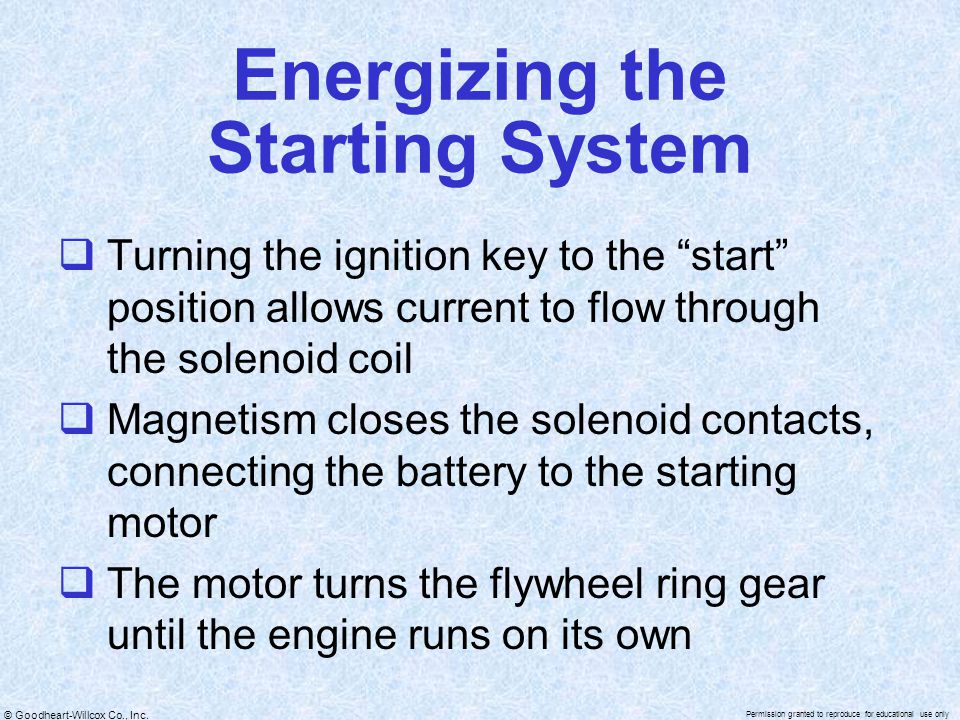 Energizing the Starting System

❑ Turning the ignition key to the “start” position allows current to flow through the solenoid coil

❑ Magnetism closes the solenoid contacts, connecting the battery to the starting motor

❑ The motor turns the flywheel ring gear until the engine runs on its own

© Goodheart-Willcox Co., Inc.

Permission granted to reproduce for educational use only